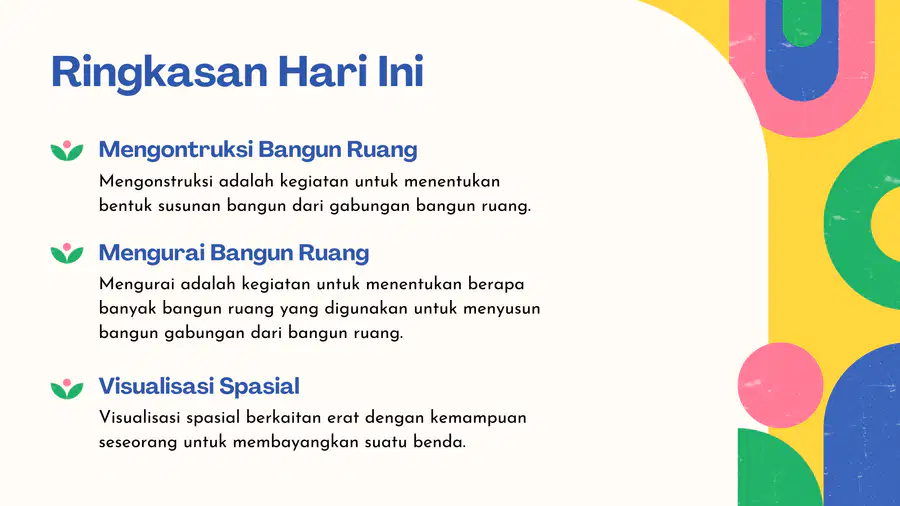 Ringkasan Hari Ini

Mengontruksi Bangun Ruang

Mengonstruksi adalah kegiatan untuk menentukan bentuk susunan bangun dari gabungan bangun ruang.

Mengurai Bangun Ruang

Mengurai adalah kegiatan untuk menentukan berapa banyak bangun ruang yang digunakan untuk menyusun bangun gabungan dari bangun ruang.

Visualisasi Spasial

Visualisasi spasial berkaitan erat dengan kemampuan seseorang untuk membayangkan suatu benda.